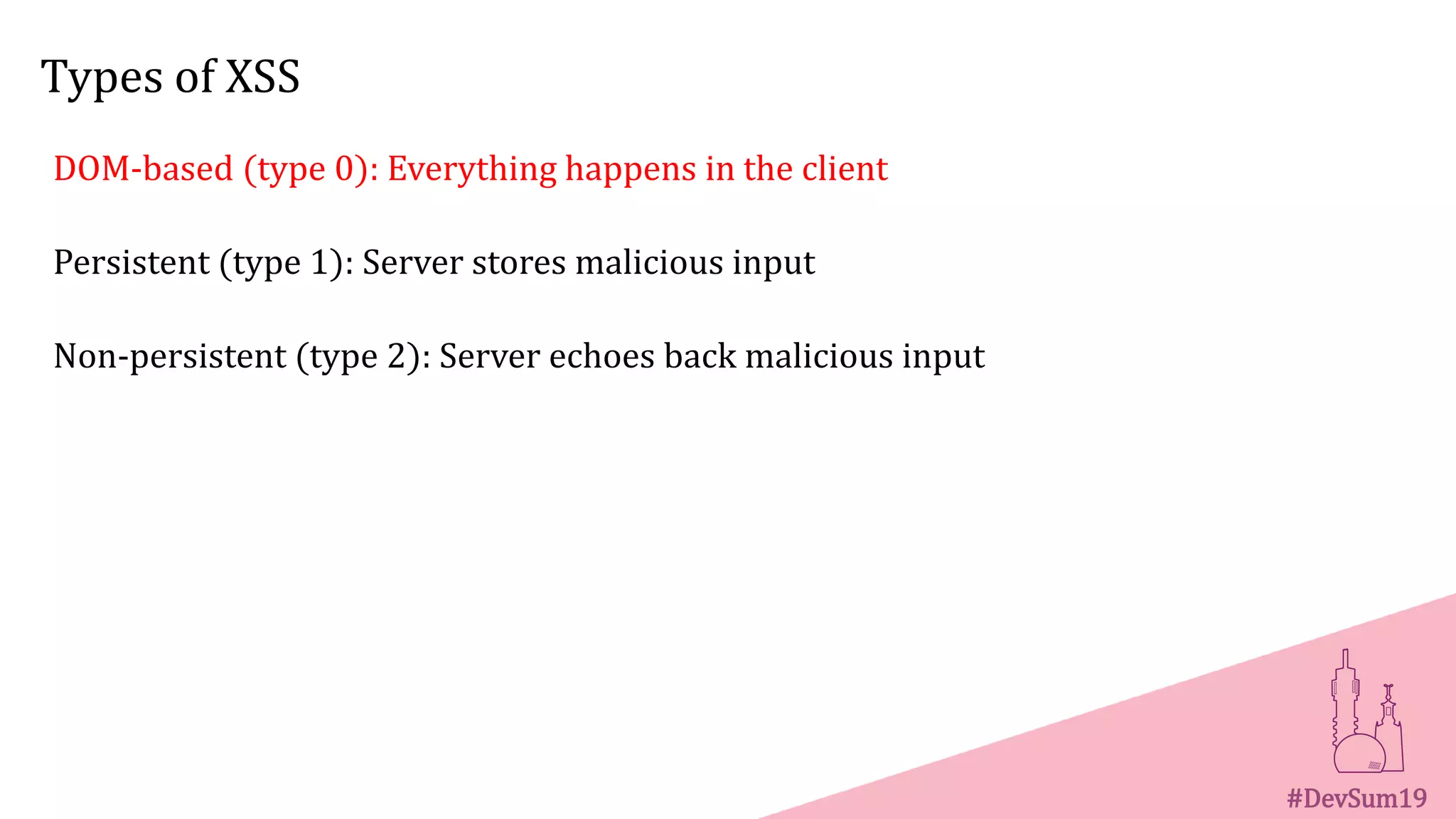 Types of XSS

DOM-based (type 0): Everything happens in the client

Persistent (type 1): Server stores malicious input

Non-persistent (type 2): Server echoes back malicious input

#DevSum19